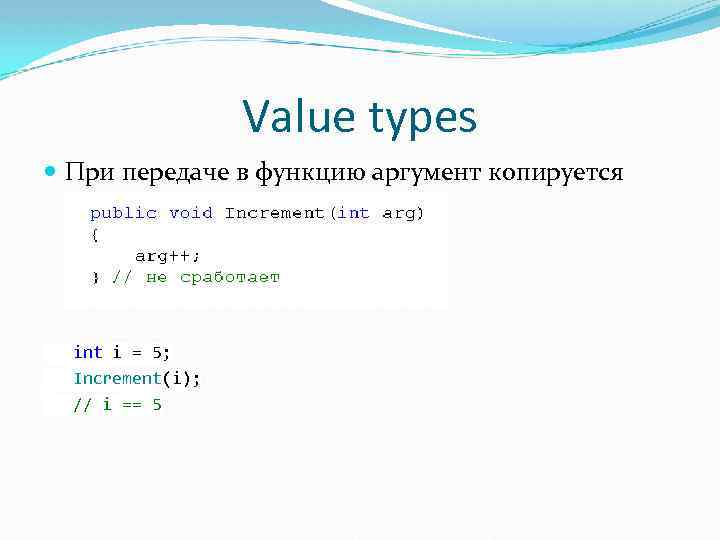 Value types

При передаче в функцию аргумент копируется

public void Increment(int arg)
{
    arg++;
} // не сработает

int i = 5;
Increment(i);
// i == 5